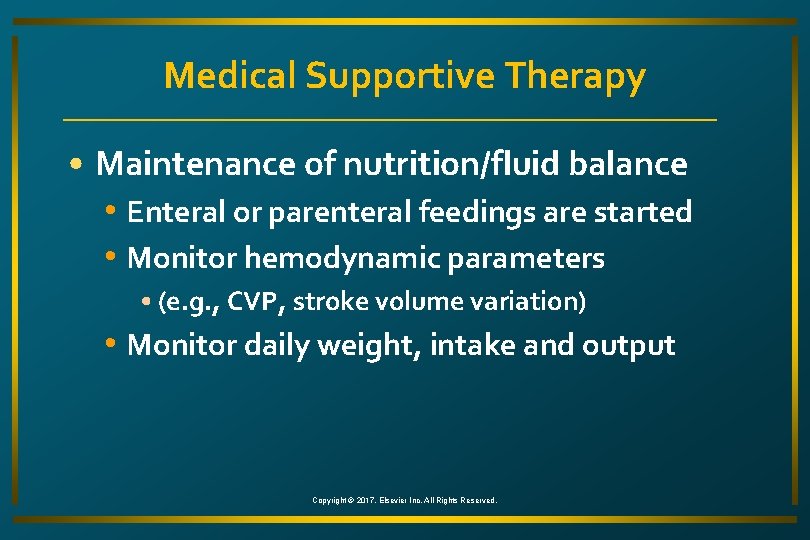 Medical Supportive Therapy

• Maintenance of nutrition/fluid balance
  • Enteral or parenteral feedings are started
  • Monitor hemodynamic parameters
    • (e.g., CVP, stroke volume variation)
  • Monitor daily weight, intake and output

Copyright © 2017, Elsevier Inc. All Rights Reserved.